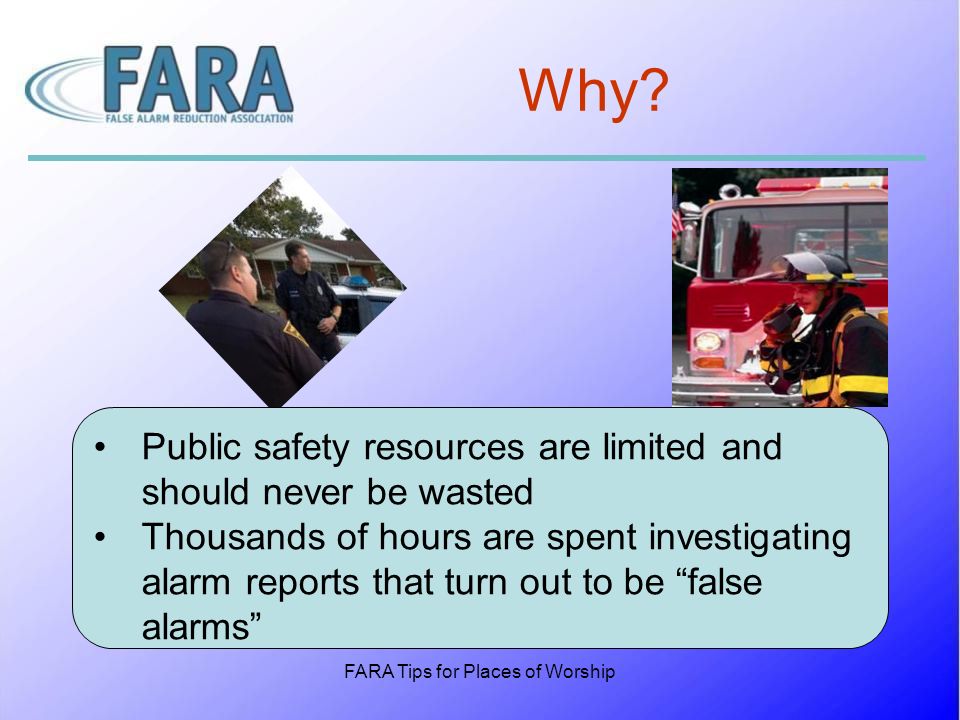 FARA
FALSE ALARM REDUCTION ASSOCIATION

Why?

• Public safety resources are limited and should never be wasted
• Thousands of hours are spent investigating alarm reports that turn out to be “false alarms”

FARA Tips for Places of Worship